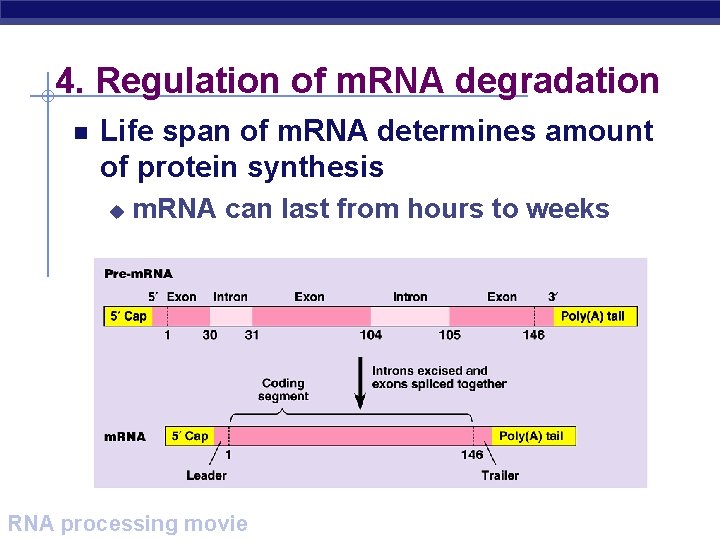 4. Regulation of mRNA degradation

Life span of mRNA determines amount of protein synthesis

mRNA can last from hours to weeks

Pre-mRNA

5′ Exon Intron Exon Intron Exon 3′

5′ Cap Poly(A) tail

1 30 31 104 105 146

Introns excised and exons spliced together

Coding segment

mRNA 5′ Cap Poly(A) tail

1 146

Leader Trailer

RNA processing movie